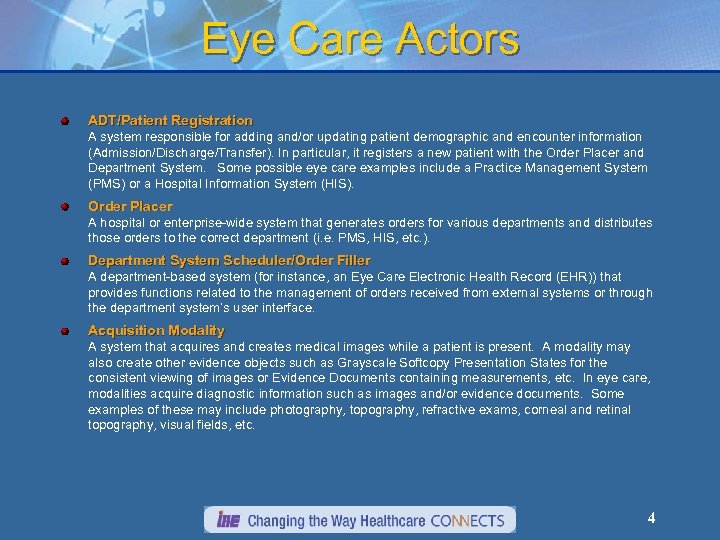 Eye Care Actors

ADT/Patient Registration
A system responsible for adding and/or updating patient demographic and encounter information (Admission/Discharge/Transfer). In particular, it registers a new patient with the Order Placer and Department System. Some possible eye care examples include a Practice Management System (PMS) or a Hospital Information System (HIS).

Order Placer
A hospital or enterprise-wide system that generates orders for various departments and distributes those orders to the correct department (i.e. PMS, HIS, etc.).

Department System Scheduler/Order Filler
A department-based system (for instance, an Eye Care Electronic Health Record (EHR)) that provides functions related to the management of orders received from external systems or through the department system's user interface.

Acquisition Modality
A system that acquires and creates medical images while a patient is present. A modality may also create other evidence objects such as Grayscale Softcopy Presentation States for the consistent viewing of images or Evidence Documents containing measurements, etc. In eye care, modalities acquire diagnostic information such as images and/or evidence documents. Some examples of these may include photography, topography, refractive exams, corneal and retinal topography, visual fields, etc.

IHE Changing the Way Healthcare CONNECTS

4